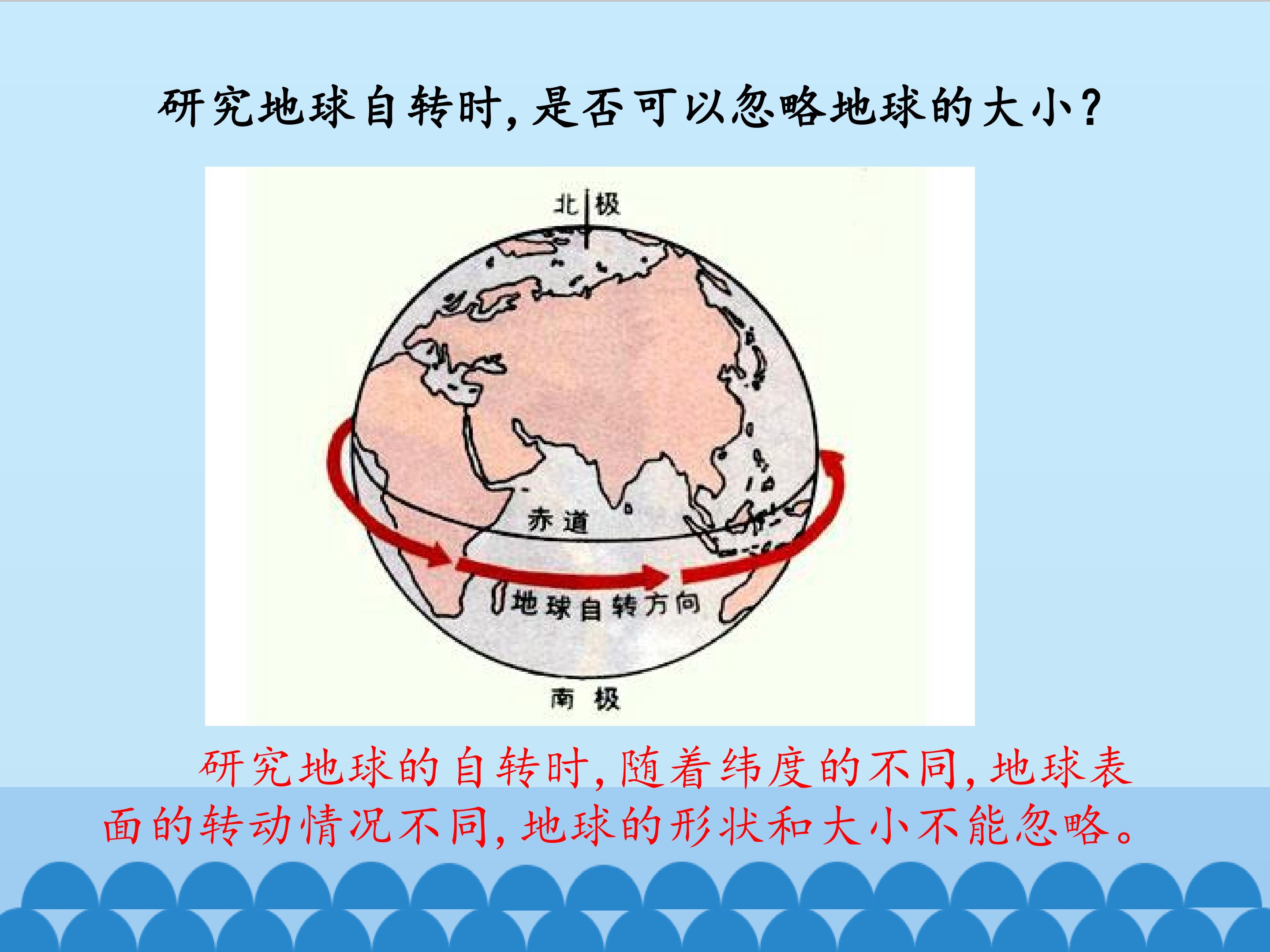 研究地球自转时，是否可以忽略地球的大小？

北极

赤道

地球自转方向

南极

研究地球的自转时，随着纬度的不同，地球表面的转动情况不同，地球的形状和大小不能忽略。